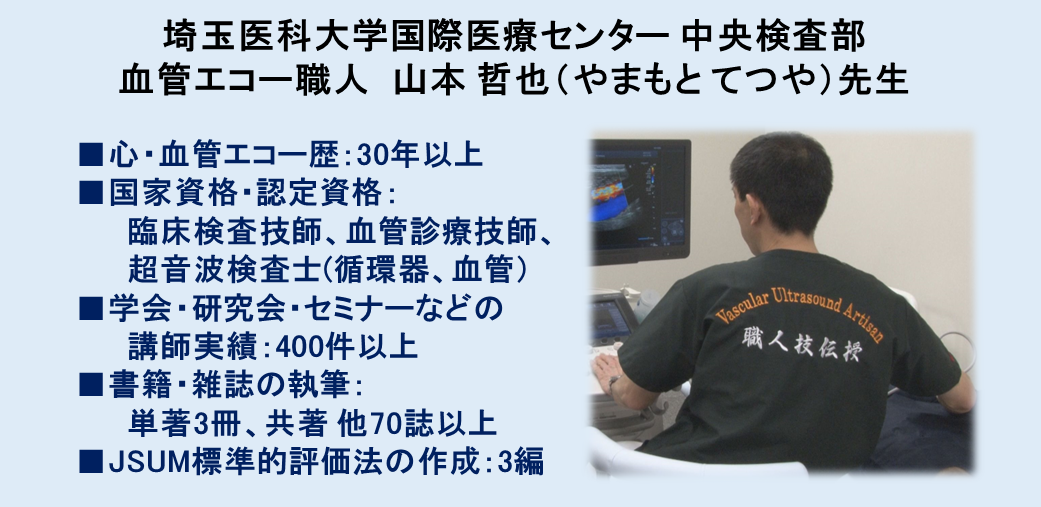 埼玉医科大学国際医療センター 中央検査部
血管エコー職人　山本 哲也（やまもと てつや）先生

■心・血管エコー歴：30年以上
■国家資格・認定資格：
臨床検査技師、血管診療技師、
超音波検査士(循環器、血管)
■学会・研究会・セミナーなどの
講師実績：400件以上
■書籍・雑誌の執筆：
単著3冊、共著 他70誌以上
■JSUM標準的評価法の作成：3編

Vascular Ultrasound Artisan
職人技伝授